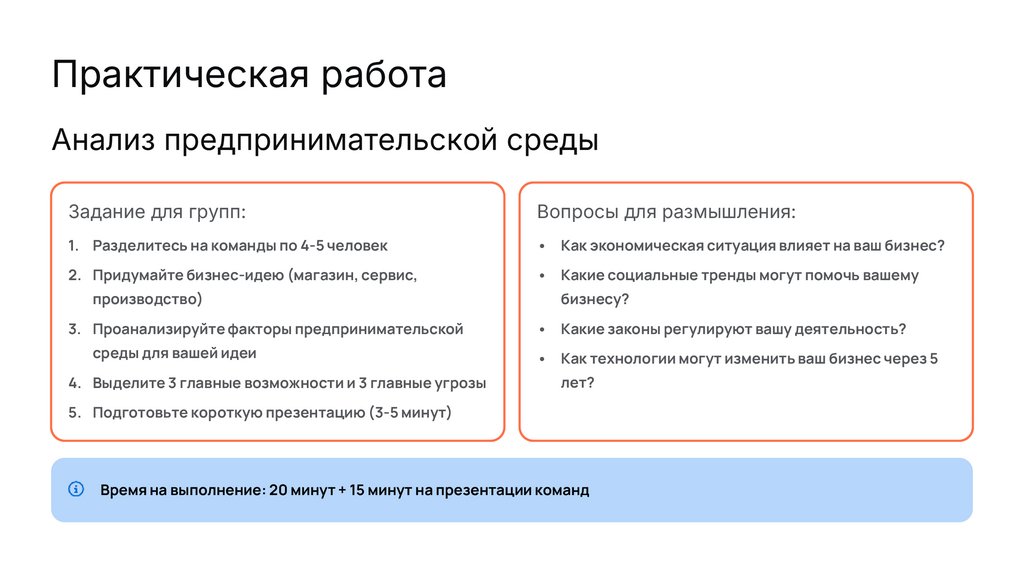 Практическая работа

Анализ предпринимательской среды

Задание для групп:

1. Разделитесь на команды по 4-5 человек
2. Придумайте бизнес-идею (магазин, сервис, производство)
3. Проанализируйте факторы предпринимательской среды для вашей идеи
4. Выделите 3 главные возможности и 3 главные угрозы
5. Подготовьте короткую презентацию (3-5 минут)

Вопросы для размышления:

• Как экономическая ситуация влияет на ваш бизнес?
• Какие социальные тренды могут помочь вашему бизнесу?
• Какие законы регулируют вашу деятельность?
• Как технологии могут изменить ваш бизнес через 5 лет?

Время на выполнение: 20 минут + 15 минут на презентации команд